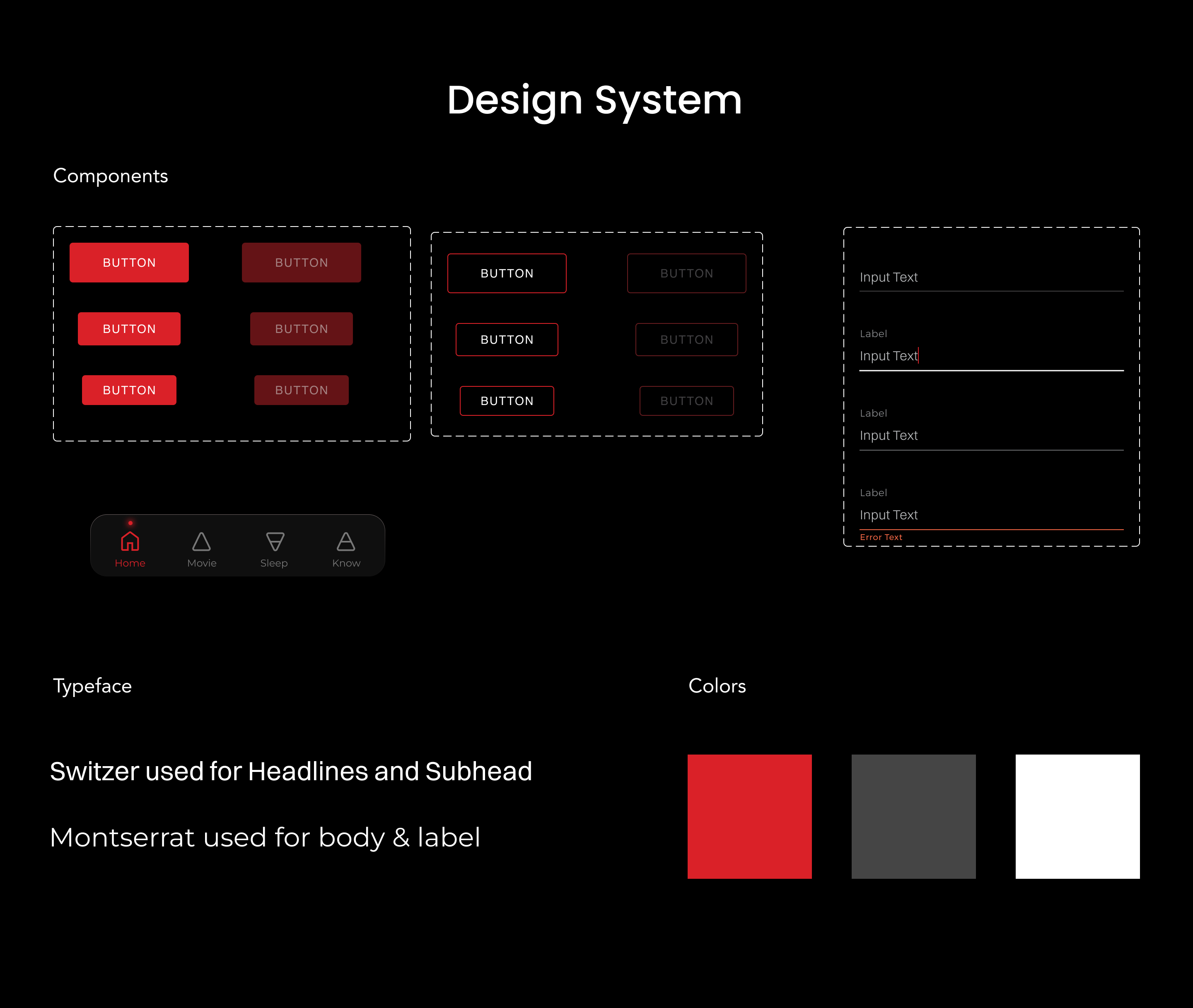 Design System

Components

BUTTON BUTTON
BUTTON BUTTON
BUTTON BUTTON

BUTTON BUTTON
BUTTON BUTTON
BUTTON BUTTON

Input Text

Label
Input Text

Label
Input Text

Label
Input Text
Error Text

Home Movie Sleep Know

Typeface

Switzer used for Headlines and Subhead

Montserrat used for body & label

Colors